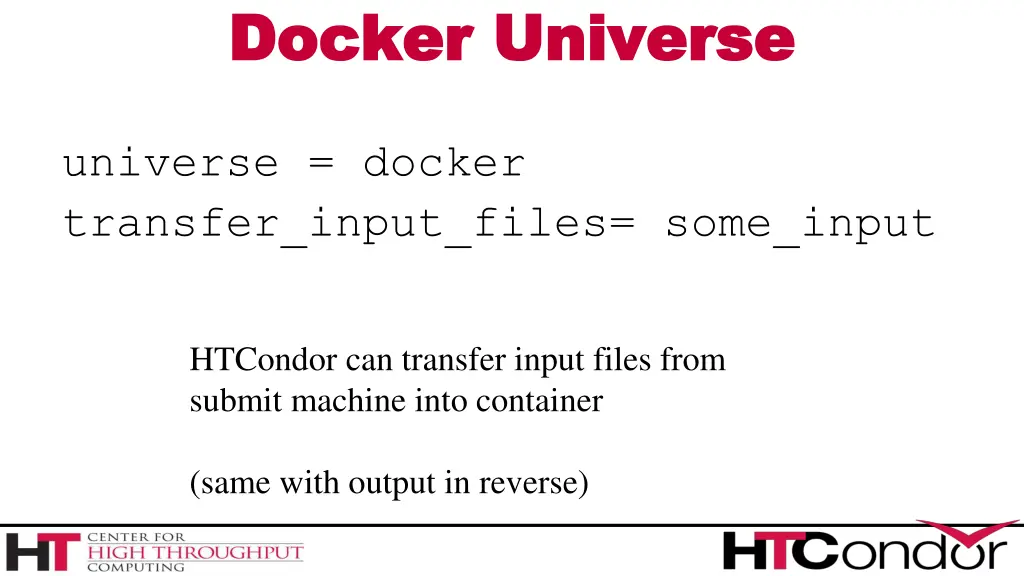 Docker Universe

universe = docker
transfer_input_files= some_input

HTCondor can transfer input files from submit machine into container

(same with output in reverse)

HT CENTER FOR HIGH THROUGHPUT COMPUTING

HTCondor